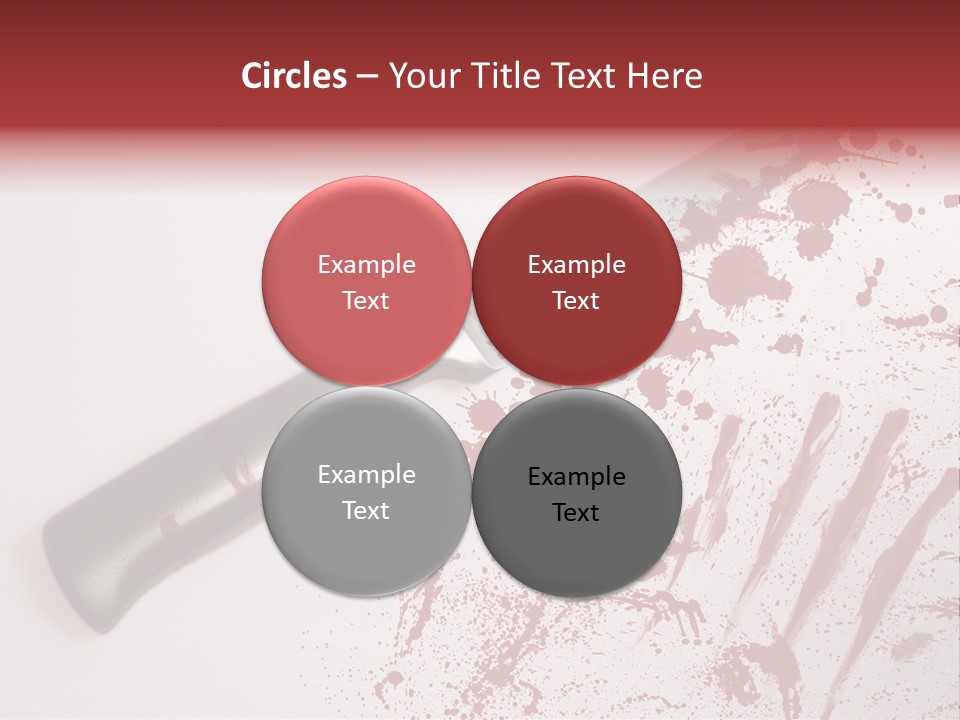 Circles – Your Title Text Here

Example Text

Example Text

Example Text

Example Text